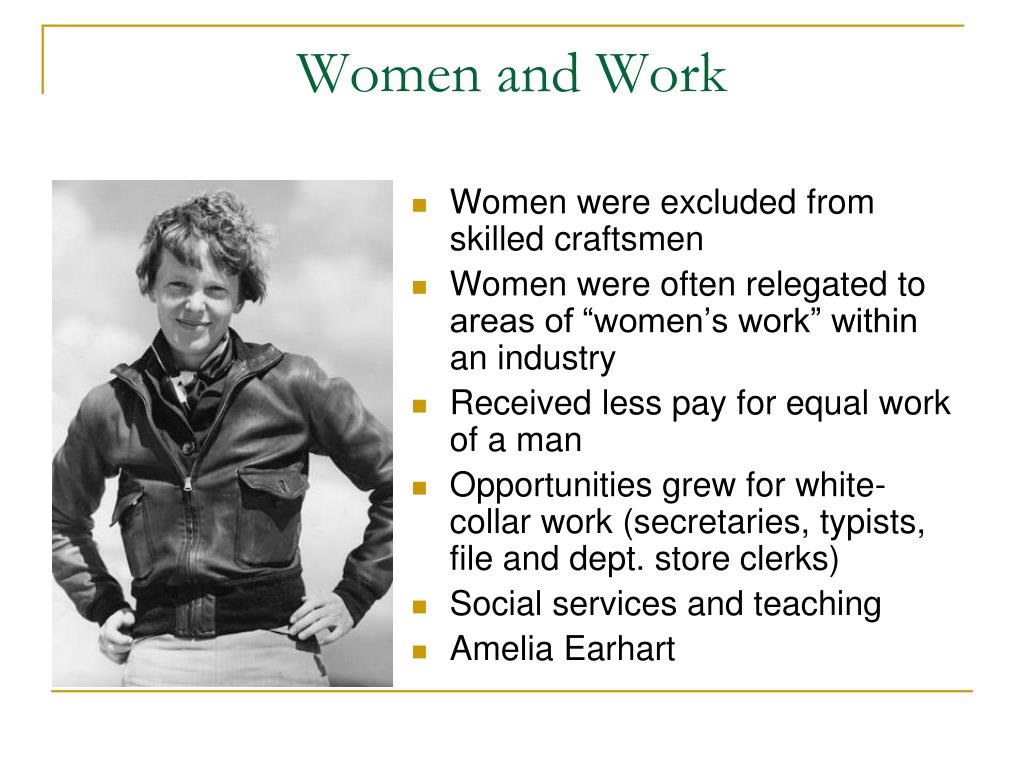 Women and Work

- Women were excluded from skilled craftsmen
- Women were often relegated to areas of “women’s work” within an industry
- Received less pay for equal work of a man
- Opportunities grew for white-collar work (secretaries, typists, file and dept. store clerks)
- Social services and teaching
- Amelia Earhart